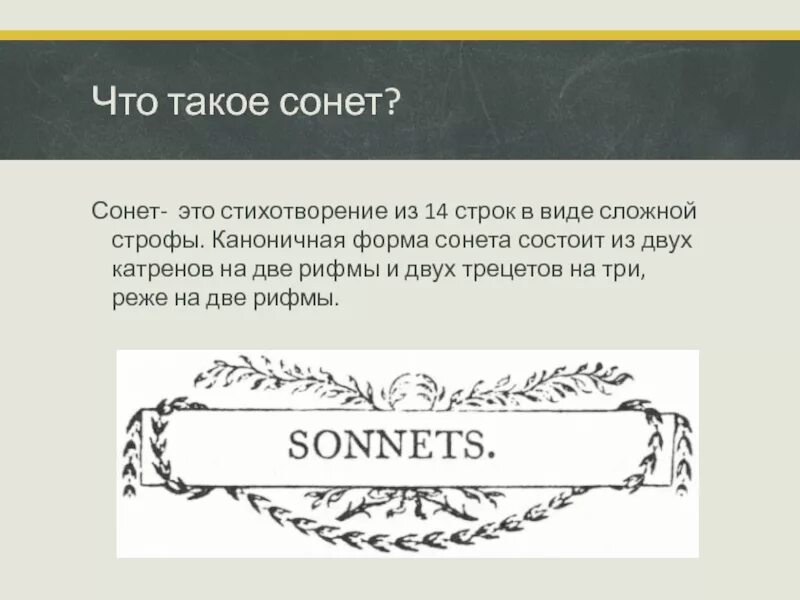 Что такое сонет?

Сонет- это стихотворение из 14 строк в виде сложной строфы. Каноничная форма сонета состоит из двух катренов на две рифмы и двух трецетов на три, реже на две рифмы.

SONNETS.